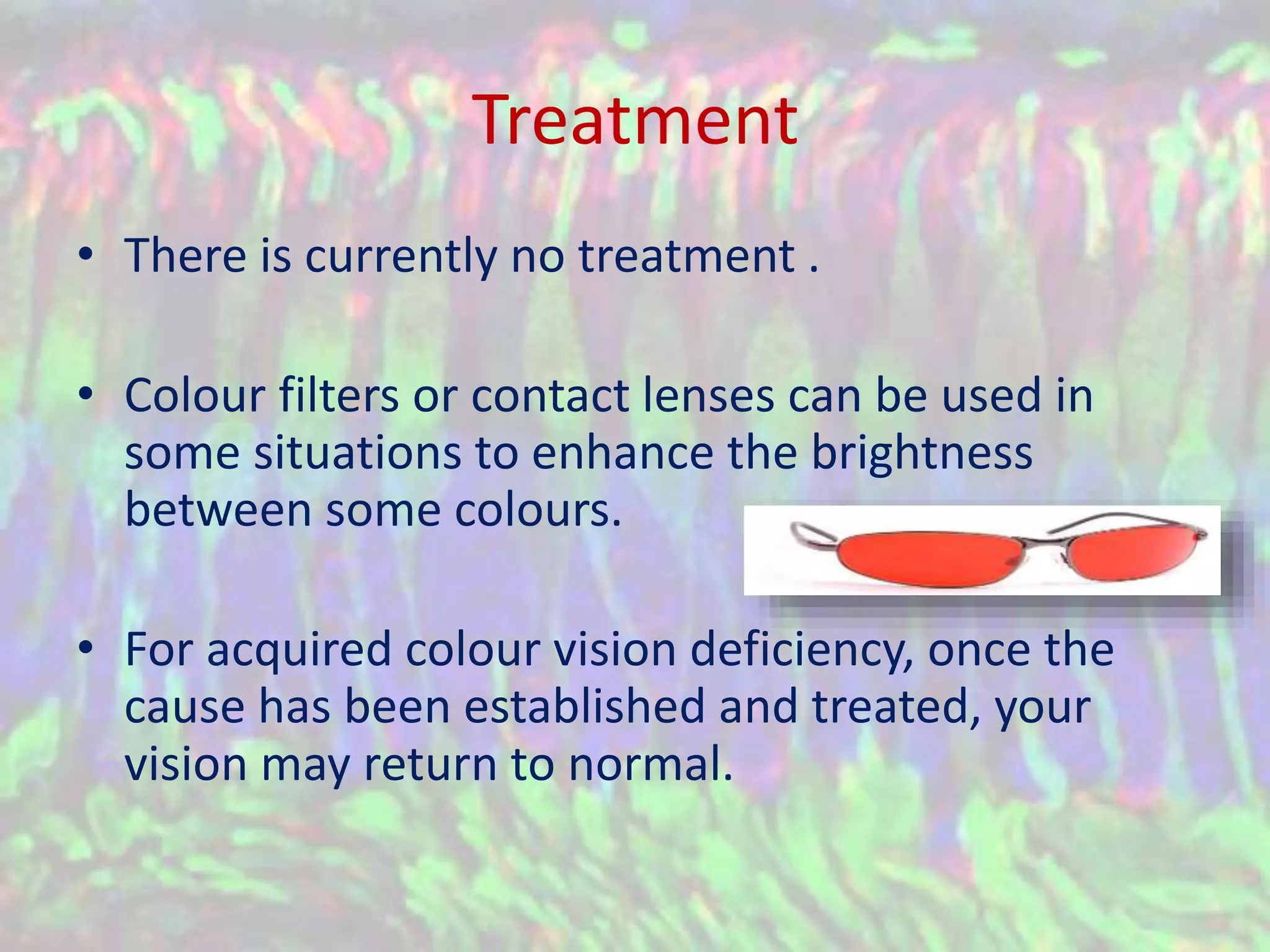 Treatment

• There is currently no treatment .

• Colour filters or contact lenses can be used in some situations to enhance the brightness between some colours.

• For acquired colour vision deficiency, once the cause has been established and treated, your vision may return to normal.